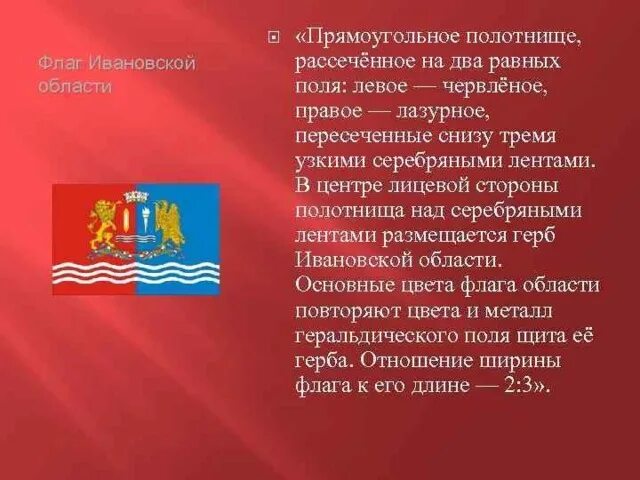 Флаг Ивановской области

«Прямоугольное полотнище, рассечённое на два равных поля: левое — червлёное, правое — лазурное, пересеченные снизу тремя узкими серебряными лентами. В центре лицевой стороны полотнища над серебряными лентами размещается герб Ивановской области. Основные цвета флага области повторяют цвета и металл геральдического поля щита её герба. Отношение ширины флага к его длине — 2:3».